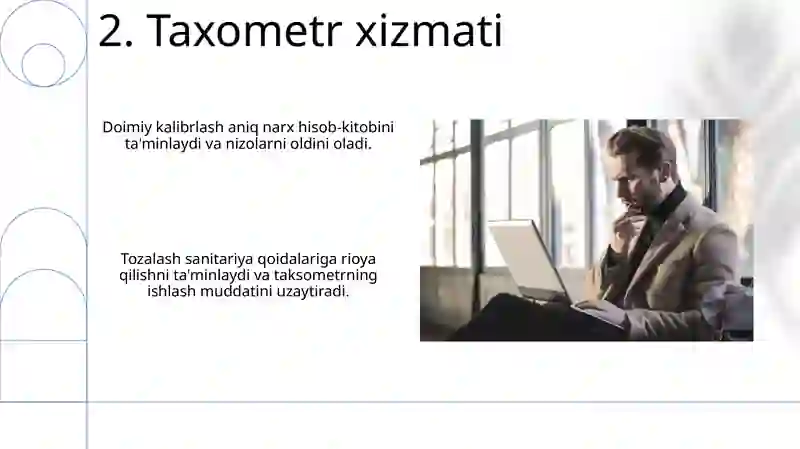 2. Taxometr xizmati

Doimiy kalibrlash aniq narx hisob-kitobini ta'minlaydi va nizolarni oldini oladi.

Tozalash sanitariya qoidalariga rioya qilishni ta'minlaydi va taksometrning ishlash muddatini uzaytiradi.